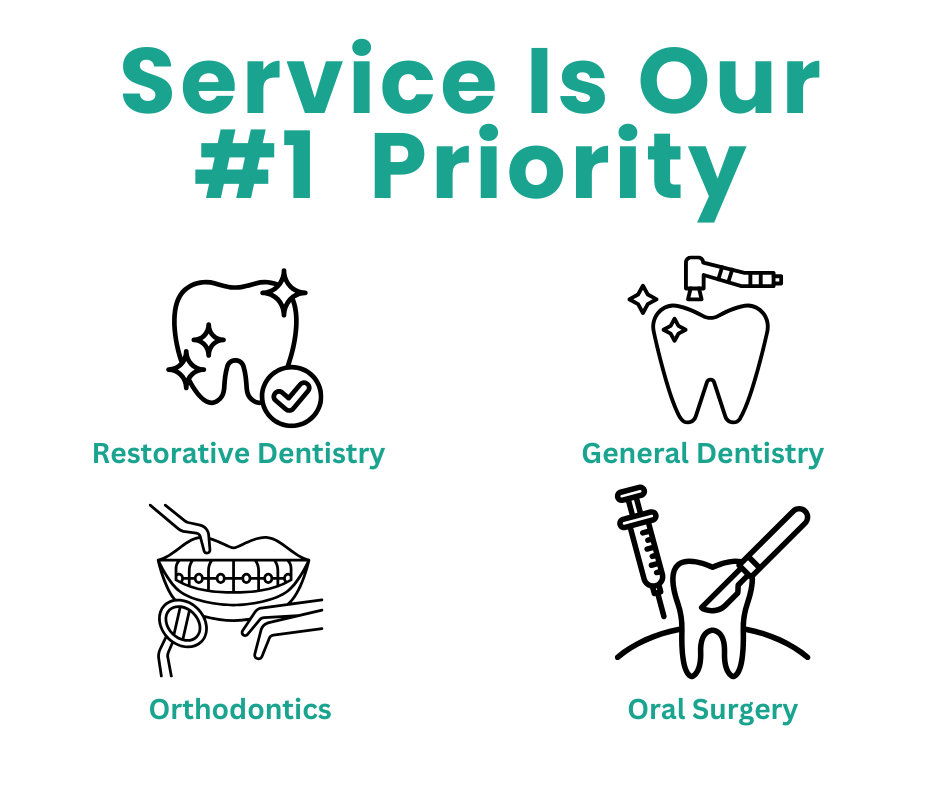 Service Is Our #1 Priority

Restorative Dentistry

General Dentistry

Orthodontics

Oral Surgery